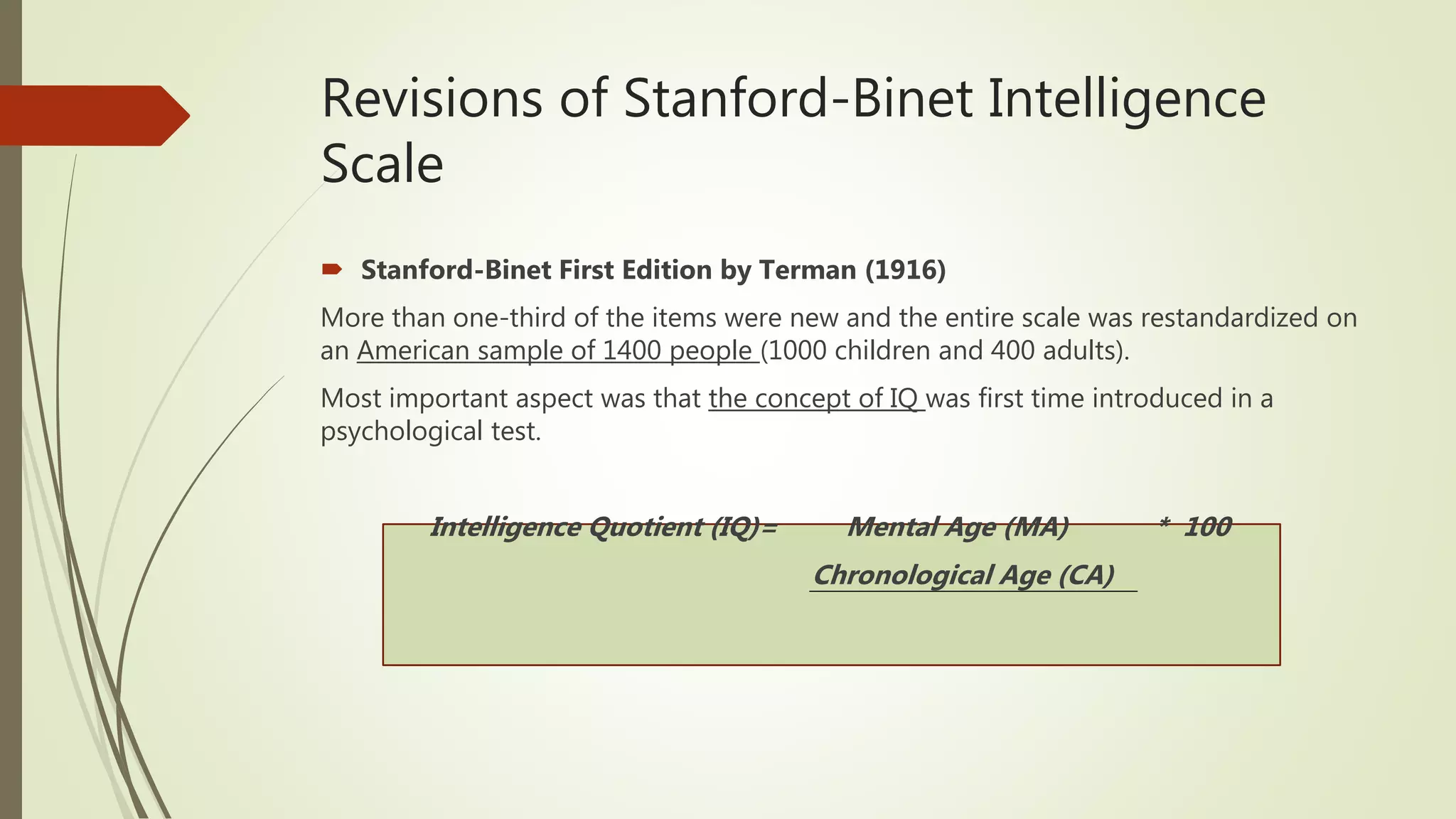 Revisions of Stanford-Binet Intelligence Scale

Stanford-Binet First Edition by Terman (1916)

More than one-third of the items were new and the entire scale was restandardized on an American sample of 1400 people (1000 children and 400 adults).

Most important aspect was that the concept of IQ was first time introduced in a psychological test.

Intelligence Quotient (IQ)= Mental Age (MA) * 100

Chronological Age (CA)